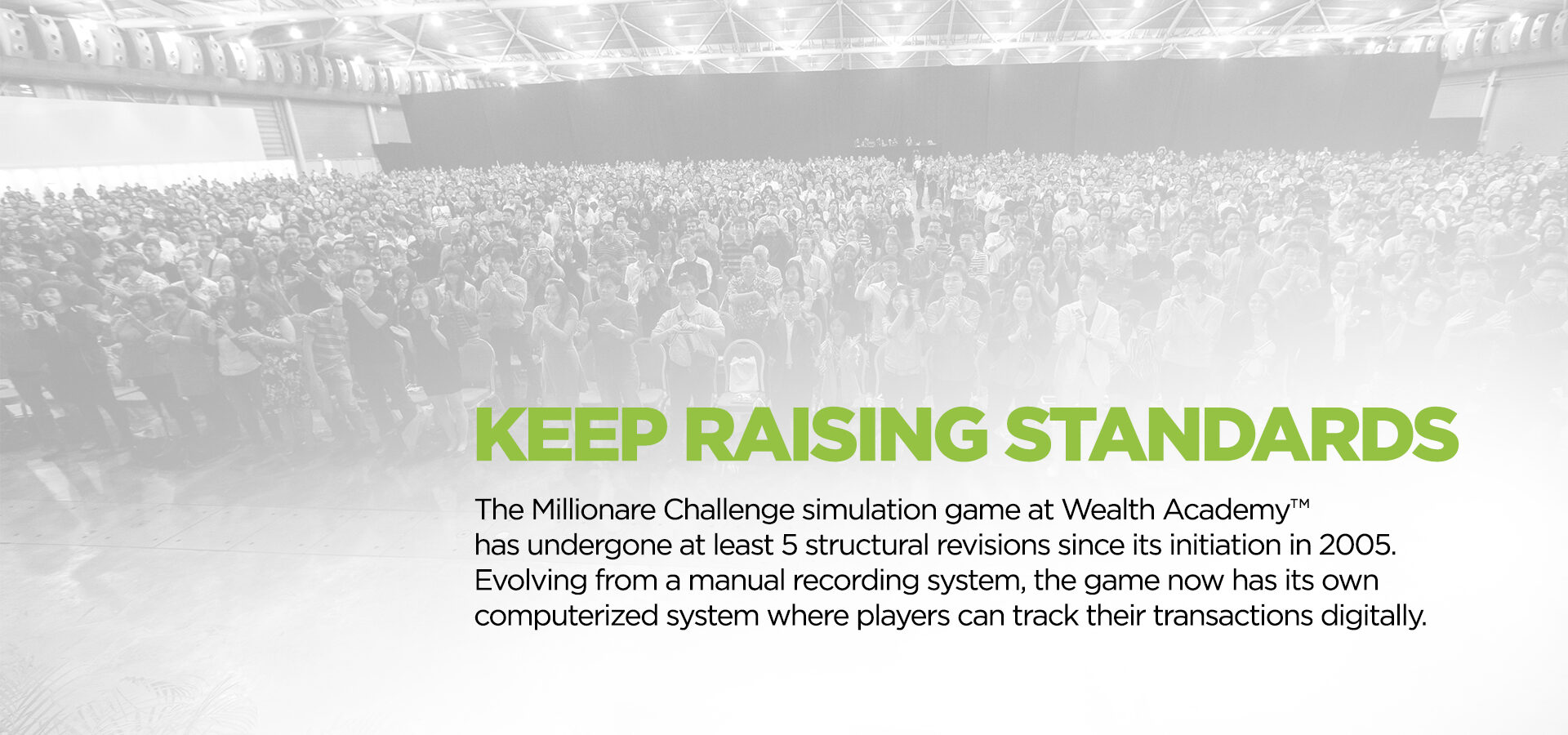 KEEP RAISING STANDARDS

The Millionare Challenge simulation game at Wealth Academy™ has undergone at least 5 structural revisions since its initiation in 2005. Evolving from a manual recording system, the game now has its own computerized system where players can track their transactions digitally.